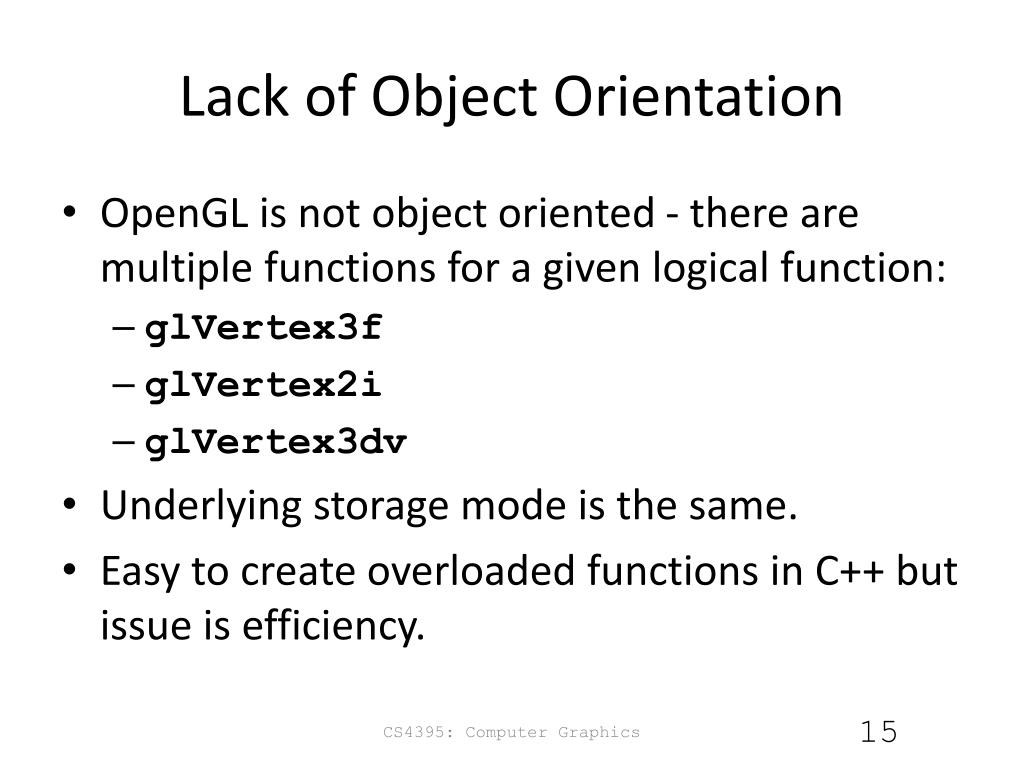 Lack of Object Orientation

• OpenGL is not object oriented - there are multiple functions for a given logical function:
  – glVertex3f
  – glVertex2i
  – glVertex3dv
• Underlying storage mode is the same.
• Easy to create overloaded functions in C++ but issue is efficiency.

CS4395: Computer Graphics

15